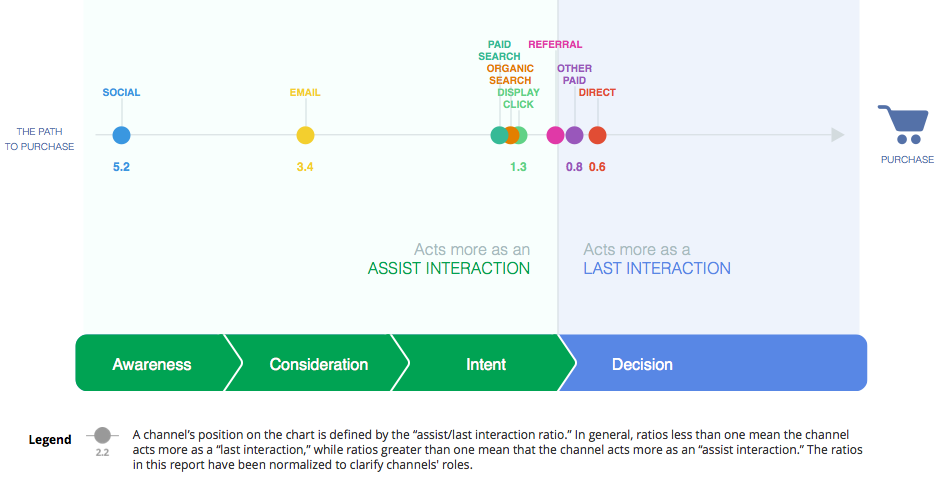 THE PATH TO PURCHASE

SOCIAL
5.2

EMAIL
3.4

PAID SEARCH
ORGANIC SEARCH
DISPLAY CLICK
1.3

REFERRAL

OTHER PAID
0.8

DIRECT
0.6

PURCHASE

Acts more as an
ASSIST INTERACTION

Acts more as a
LAST INTERACTION

Awareness

Consideration

Intent

Decision

Legend

2.2

A channel's position on the chart is defined by the "assist/last interaction ratio." In general, ratios less than one mean the channel acts more as a "last interaction," while ratios greater than one mean that the channel acts more as an "assist interaction." The ratios in this report have been normalized to clarify channels' roles.